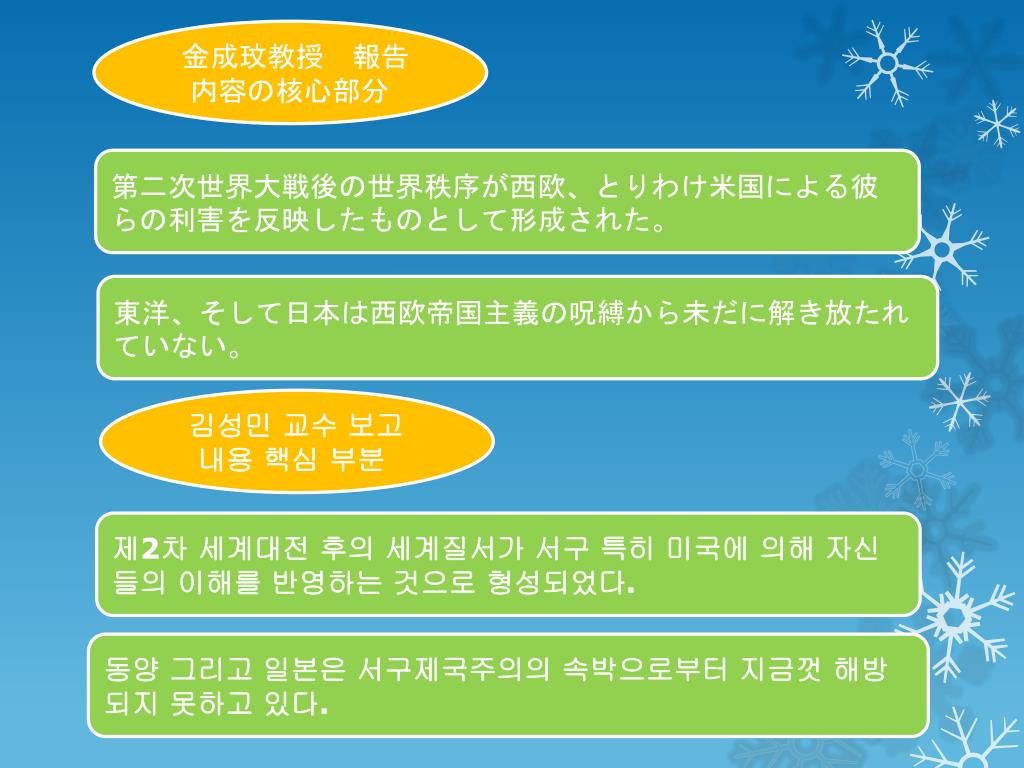 金成玟教授　報告
内容の核心部分

第二次世界大戦後の世界秩序が西欧、とりわけ米国による彼らの利害を反映したものとして形成された。

東洋、そして日本は西欧帝国主義の呪縛から未だに解き放たれていない。

김성민 교수 보고
내용 핵심 부분

제2차 세계대전 후의 세계질서가 서구 특히 미국에 의해 자신들의 이해를 반영하는 것으로 형성되었다.

동양 그리고 일본은 서구제국주의의 속박으로부터 지금껏 해방되지 못하고 있다.